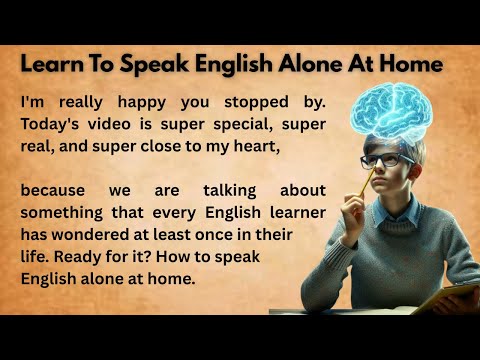 Learn To Speak English Alone At Home

I'm really happy you stopped by. Today's video is super special, super real, and super close to my heart,

because we are talking about something that every English learner has wondered at least once in their life. Ready for it? How to speak English alone at home.